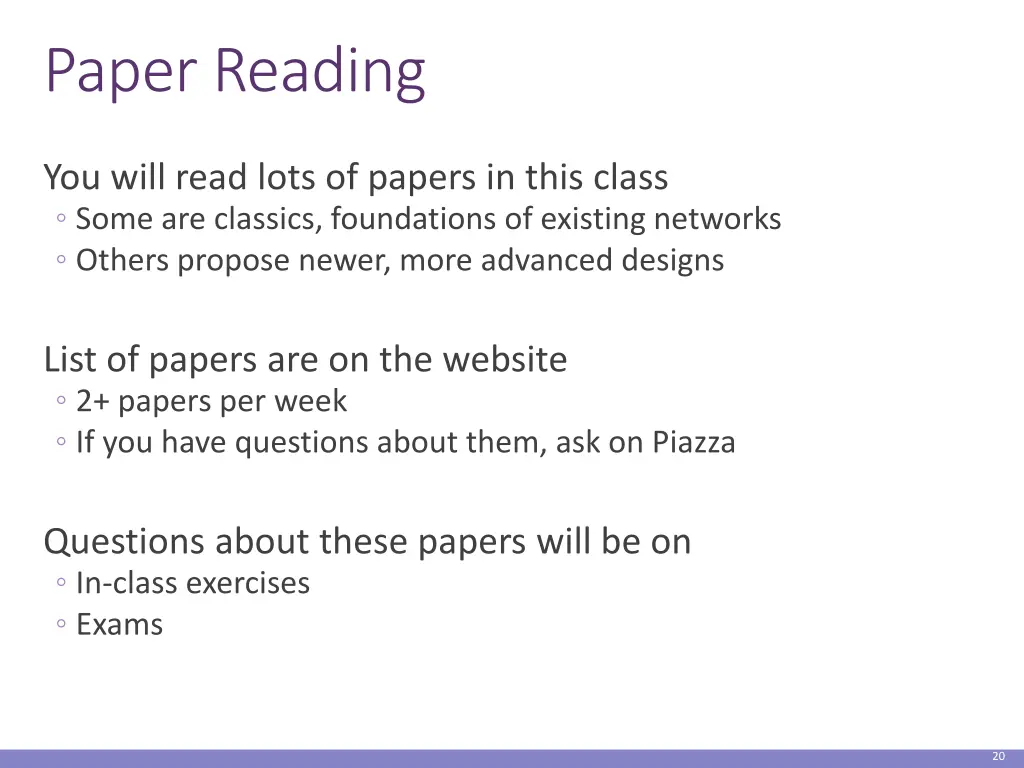 Paper Reading

You will read lots of papers in this class
◦ Some are classics, foundations of existing networks
◦ Others propose newer, more advanced designs

List of papers are on the website
◦ 2+ papers per week
◦ If you have questions about them, ask on Piazza

Questions about these papers will be on
◦ In-class exercises
◦ Exams

20